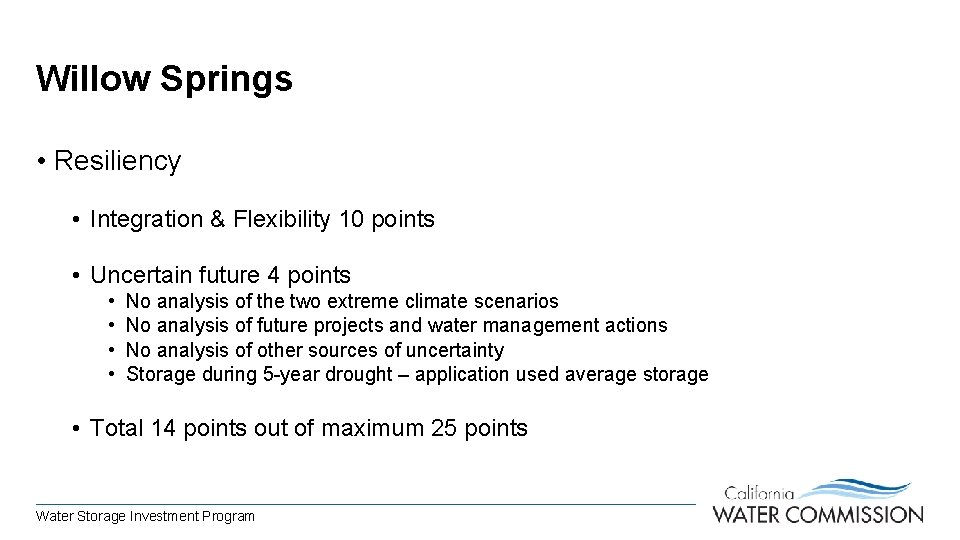 Willow Springs

• Resiliency

• Integration & Flexibility 10 points

• Uncertain future 4 points
• No analysis of the two extreme climate scenarios
• No analysis of future projects and water management actions
• No analysis of other sources of uncertainty
• Storage during 5-year drought – application used average storage

• Total 14 points out of maximum 25 points

Water Storage Investment Program

California WATER COMMISSION